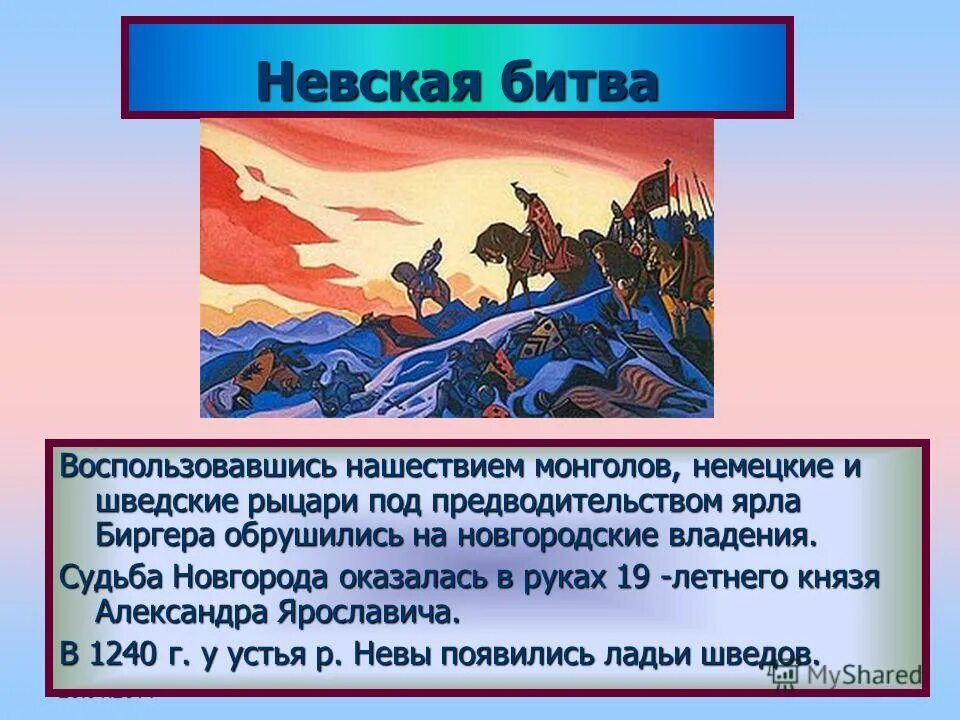 Невская битва

Воспользовавшись нашествием монголов, немецкие и шведские рыцари под предводительством ярла Биргера обрушились на новгородские владения.

Судьба Новгорода оказалась в руках 19 -летнего князя Александра Ярославича.

В 1240 г. у устья р. Невы появились ладьи шведов.

MyShared